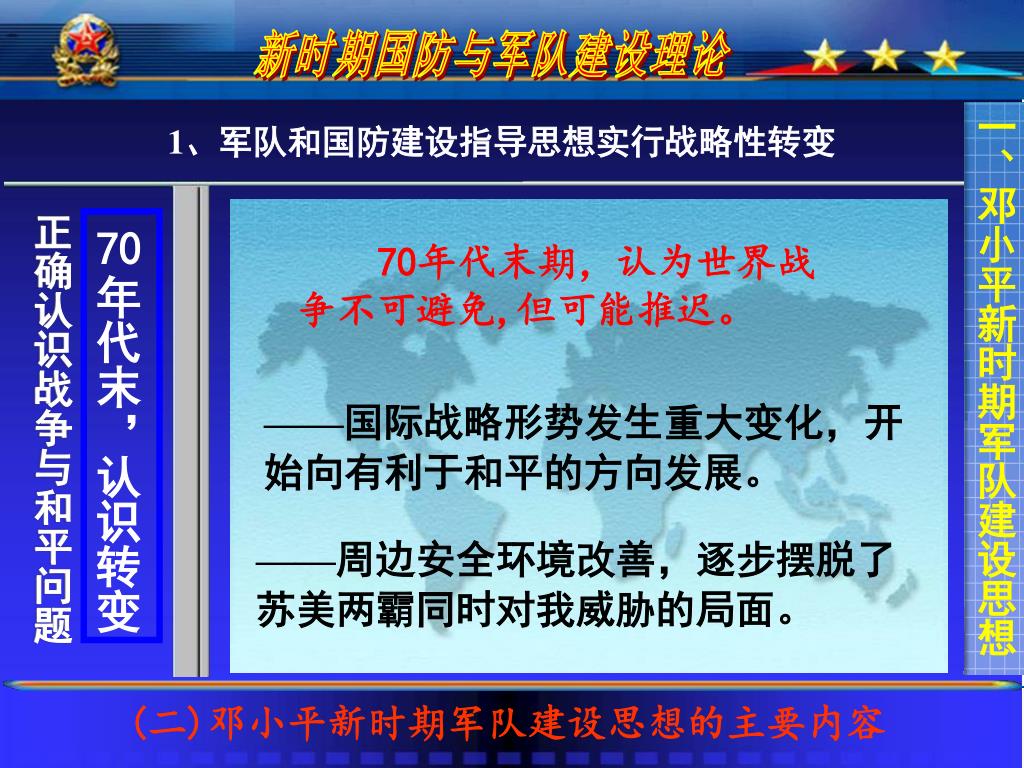 新时期国防与军队建设理论

1、军队和国防建设指导思想实行战略性转变

正确认识战争与和平问题

70年代末，认识转变

70年代末期，认为世界战争不可避免，但可能推迟。

——国际战略形势发生重大变化，开始向有利于和平的方向发展。

——周边安全环境改善，逐步摆脱了苏美两霸同时对我威胁的局面。

一、邓小平新时期军队建设思想

(二) 邓小平新时期军队建设思想的主要内容